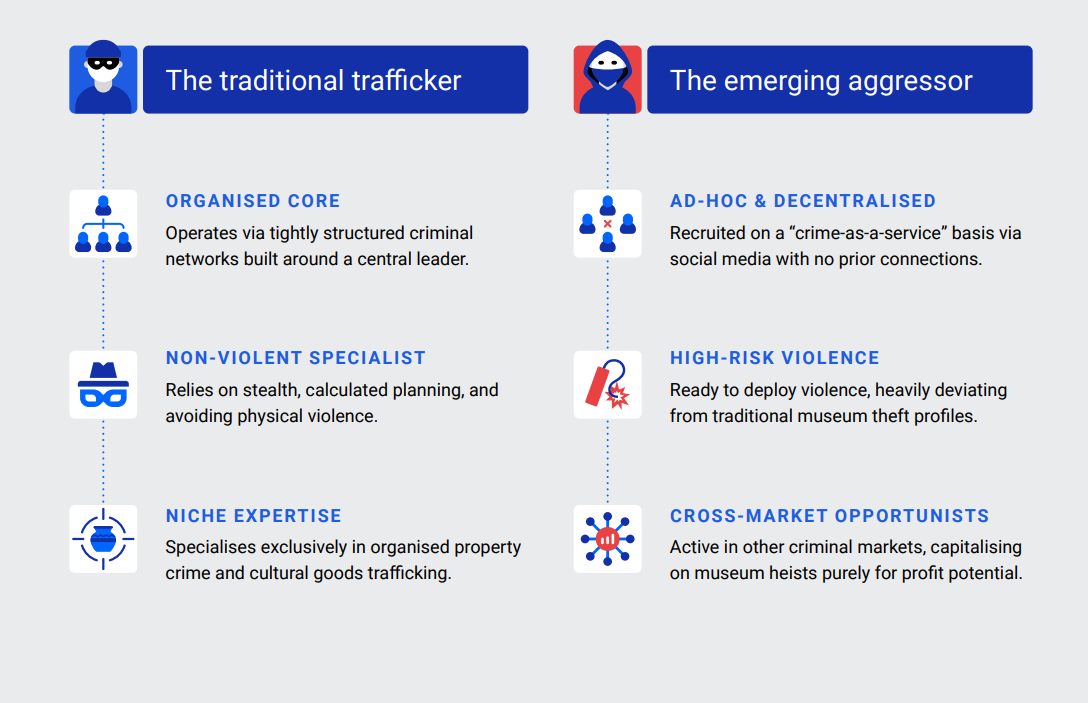 The traditional trafficker

ORGANISED CORE
Operates via tightly structured criminal networks built around a central leader.

NON-VIOLENT SPECIALIST
Relies on stealth, calculated planning, and avoiding physical violence.

NICHE EXPERTISE
Specialises exclusively in organised property crime and cultural goods trafficking.

The emerging aggressor

AD-HOC & DECENTRALISED
Recruited on a “crime-as-a-service” basis via social media with no prior connections.

HIGH-RISK VIOLENCE
Ready to deploy violence, heavily deviating from traditional museum theft profiles.

CROSS-MARKET OPPORTUNISTS
Active in other criminal markets, capitalising on museum heists purely for profit potential.